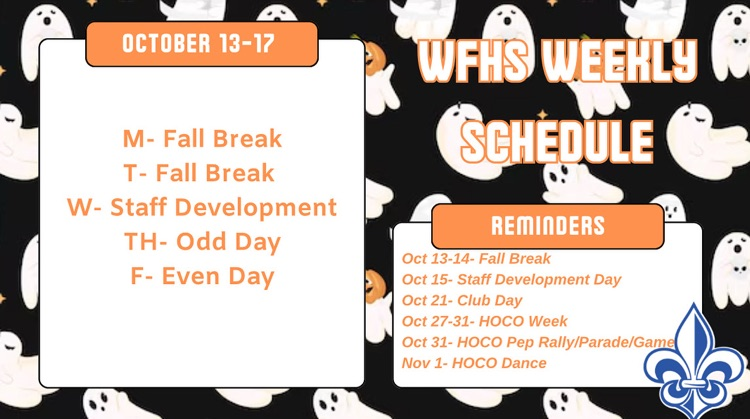 OCTOBER 13-17

M- Fall Break
T- Fall Break
W- Staff Development
TH- Odd Day
F- Even Day

WFHS WEEKLY SCHEDULE

REMINDERS

Oct 13-14- Fall Break
Oct 15- Staff Development Day
Oct 21- Club Day
Oct 27-31- HOCO Week
Oct 31- HOCO Pep Rally/Parade/Game
Nov 1- HOCO Dance